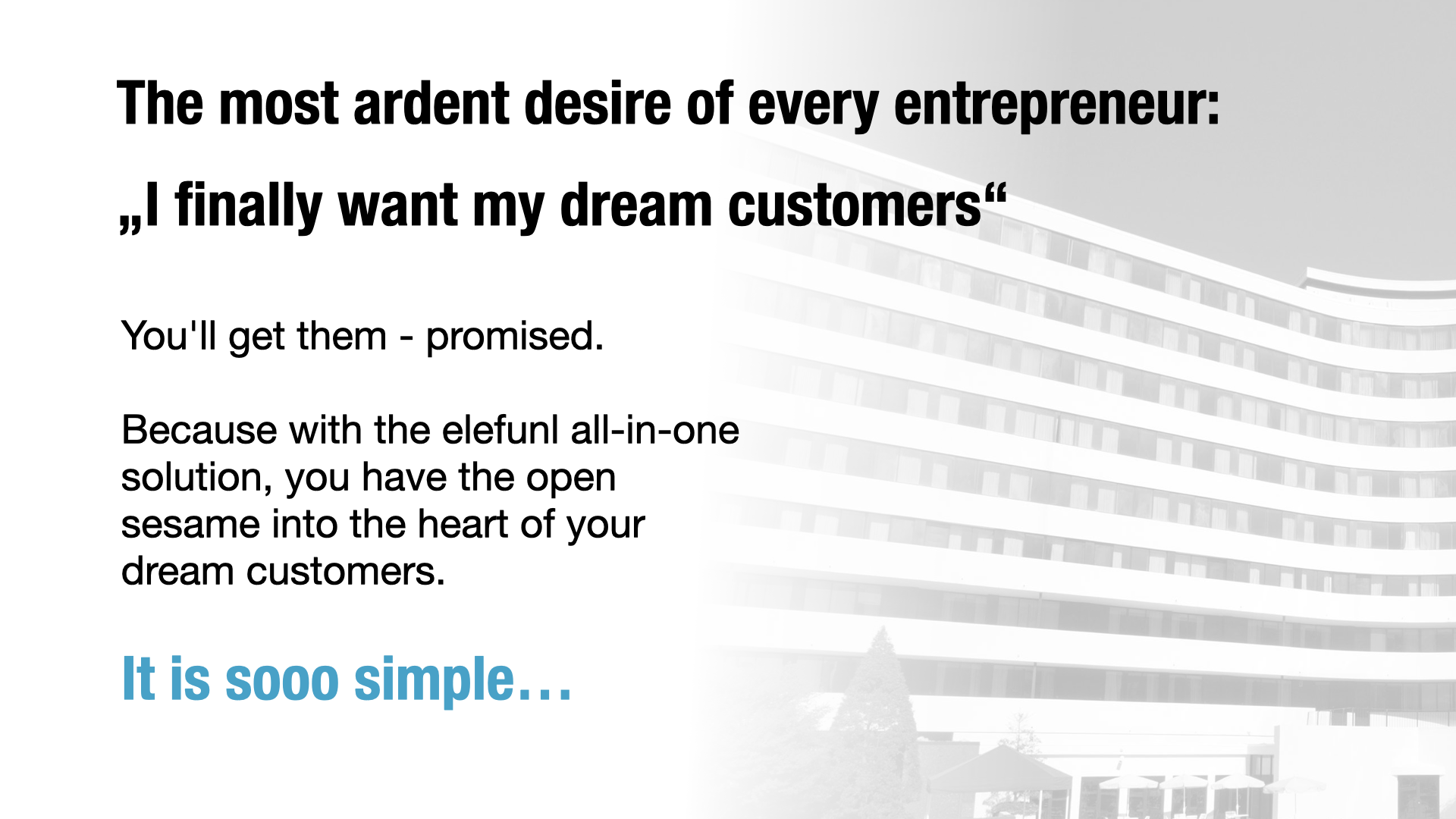 The most ardent desire of every entrepreneur:

„I finally want my dream customers“

You'll get them - promised.

Because with the elefunl all-in-one solution, you have the open sesame into the heart of your dream customers.

It is sooo simple…